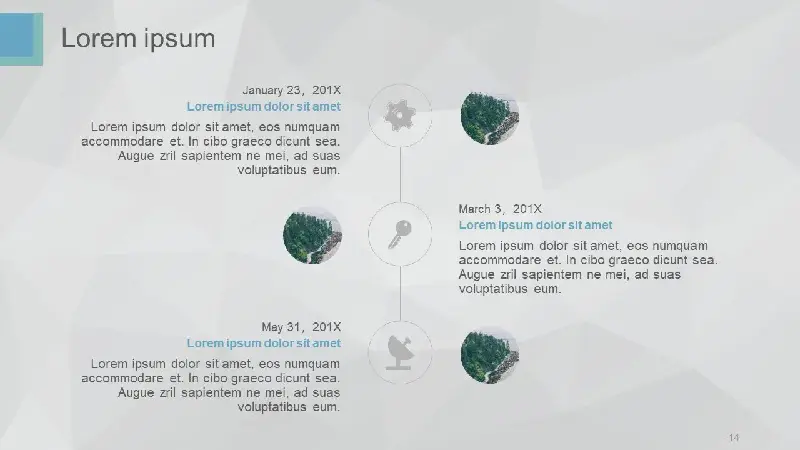 Lorem ipsum

January 23, 201X
Lorem ipsum dolor sit amet
Lorem ipsum dolor sit amet, eos numquam accommodare et. In cibo graeco dicunt sea. Augue zril sapientem ne mei, ad suas voluptatibus eum.

March 3, 201X
Lorem ipsum dolor sit amet
Lorem ipsum dolor sit amet, eos numquam accommodare et. In cibo graeco dicunt sea. Augue zril sapientem ne mei, ad suas voluptatibus eum.

May 31, 201X
Lorem ipsum dolor sit amet
Lorem ipsum dolor sit amet, eos numquam accommodare et. In cibo graeco dicunt sea. Augue zril sapientem ne mei, ad suas voluptatibus eum.

14